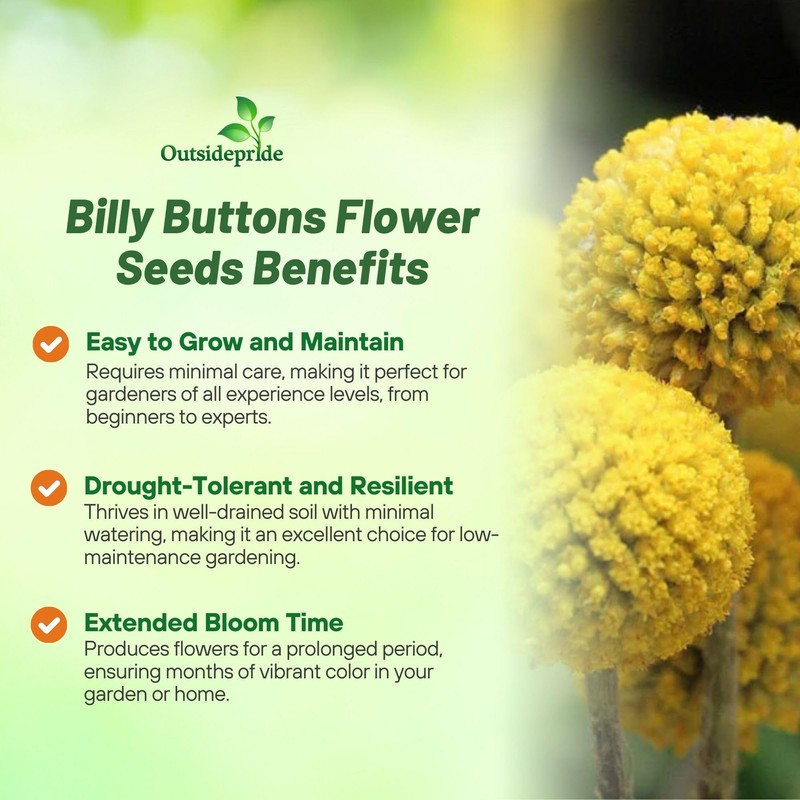 Outsidepride

Billy Buttons Flower Seeds Benefits

Easy to Grow and Maintain
Requires minimal care, making it perfect for gardeners of all experience levels, from beginners to experts.

Drought-Tolerant and Resilient
Thrives in well-drained soil with minimal watering, making it an excellent choice for low-maintenance gardening.

Extended Bloom Time
Produces flowers for a prolonged period, ensuring months of vibrant color in your garden or home.